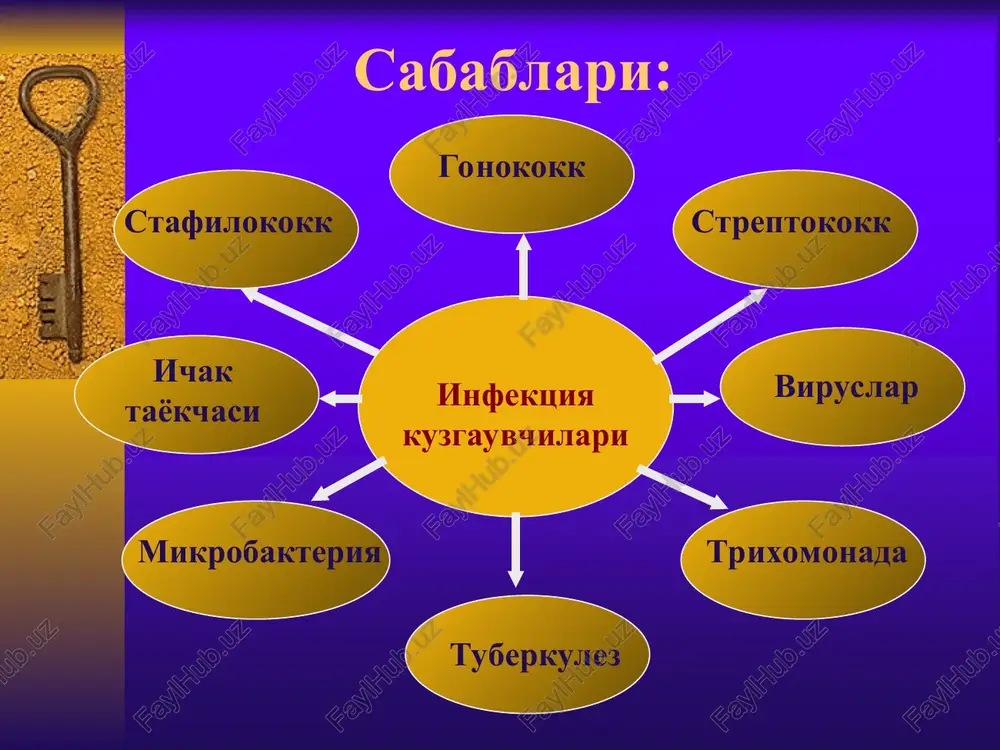 Сабаблари:

Гонококк

Стафилококк

Стрептококк

Ичак таёкчаси

Инфекция кузгаувчилари

Вируслар

Микробактерия

Трихомонада

Туберкулез

FaylHub.uz